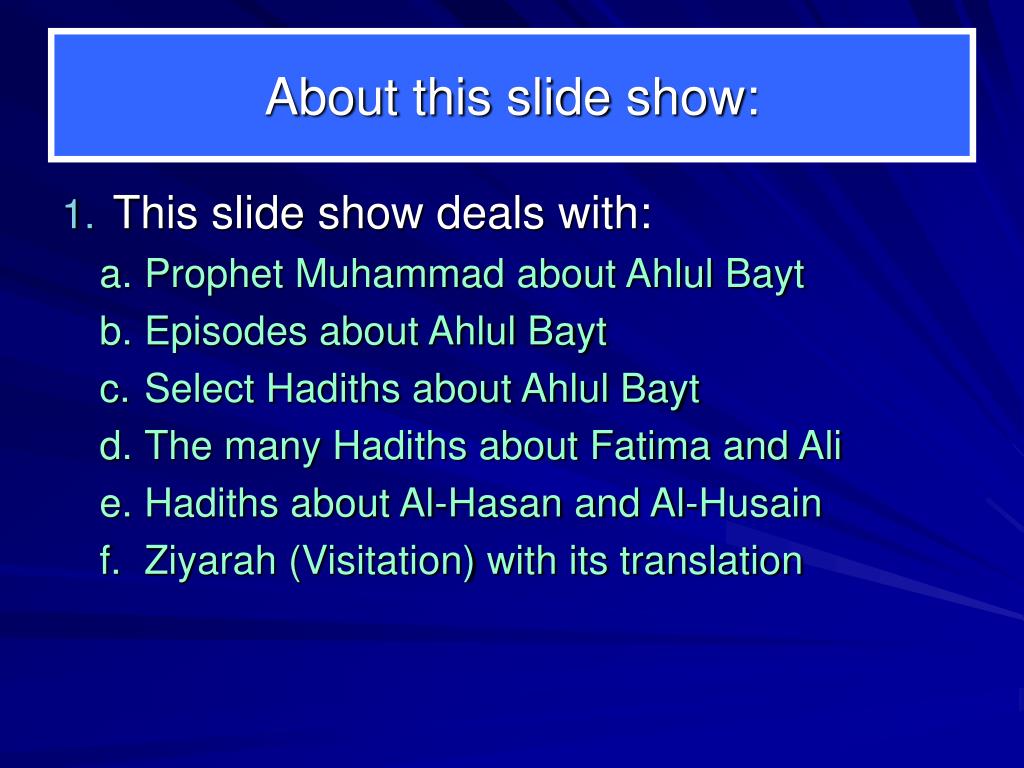 About this slide show:

1. This slide show deals with:

a. Prophet Muhammad about Ahlul Bayt
b. Episodes about Ahlul Bayt
c. Select Hadiths about Ahlul Bayt
d. The many Hadiths about Fatima and Ali
e. Hadiths about Al-Hasan and Al-Husain
f. Ziyarah (Visitation) with its translation